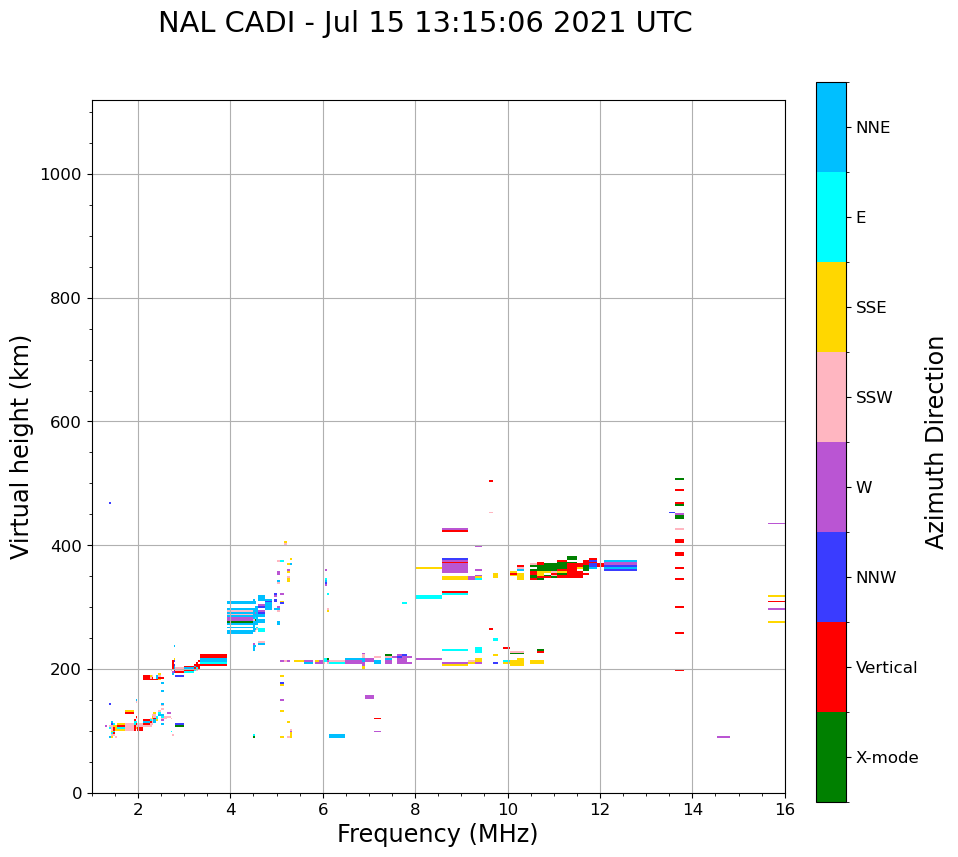 NAL CADI - Jul 15 13:15:06 2021 UTC

Virtual height (km)

1000
800
600
400
200
0

2
4
6
8
10
12
14
16

Frequency (MHz)

NNE
E
SSE
SSW
W
NNW
Vertical
X-mode

Azimuth Direction